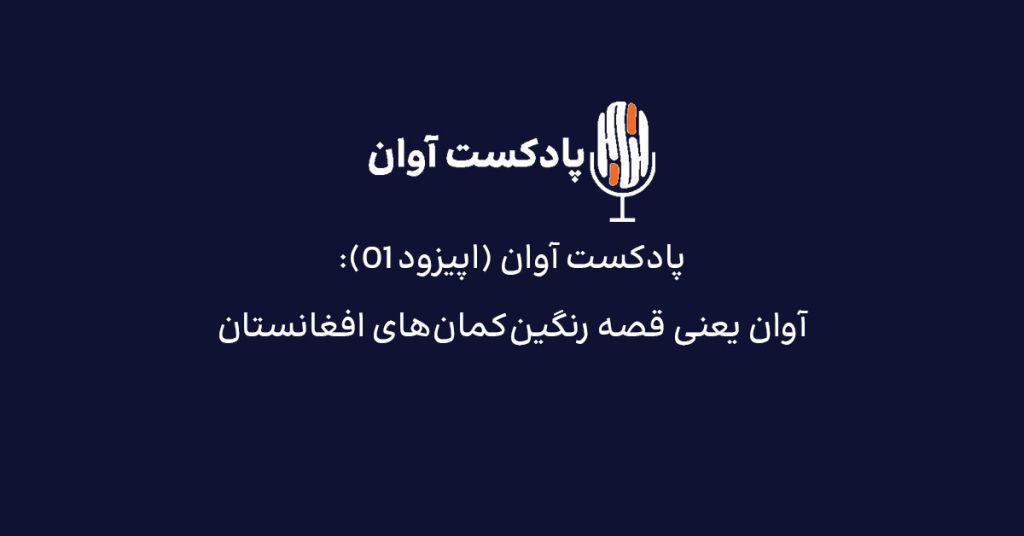 پادکست آوان

پادکست آوان (اپیزود 01):

آوان یعنی قصه رنگین‌کمان‌های افغانستان